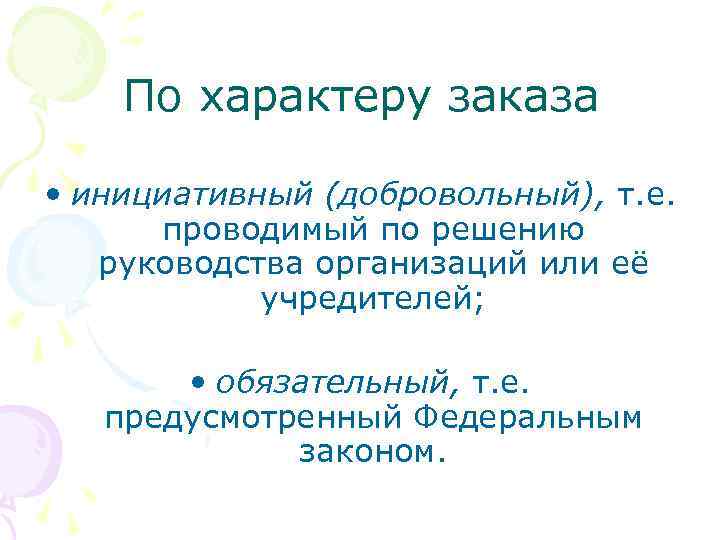 По характеру заказа

• инициативный (добровольный), т.е. проводимый по решению руководства организаций или её учредителей;

• обязательный, т.е. предусмотренный Федеральным законом.